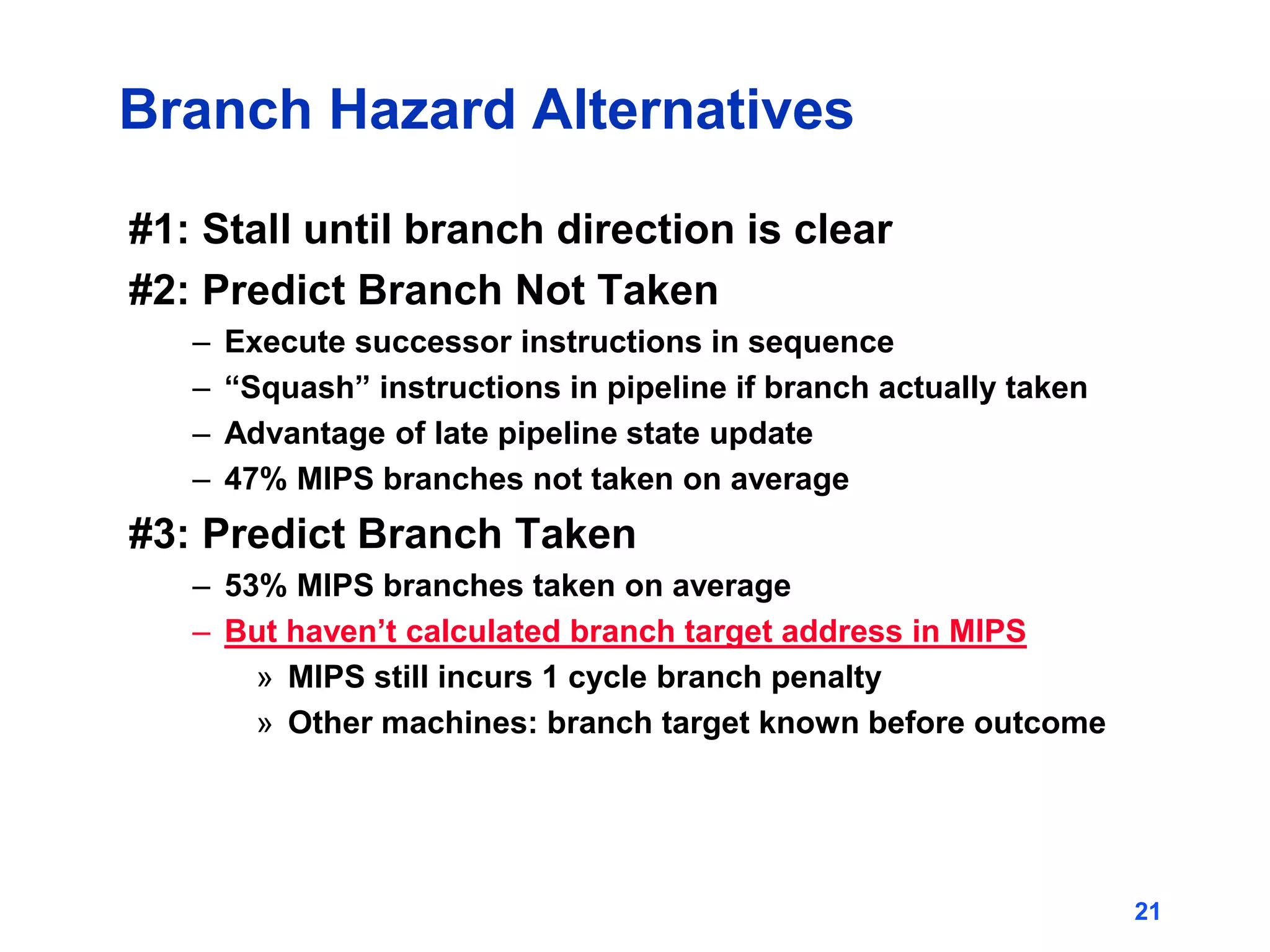 Branch Hazard Alternatives

#1: Stall until branch direction is clear

#2: Predict Branch Not Taken

– Execute successor instructions in sequence
– “Squash” instructions in pipeline if branch actually taken
– Advantage of late pipeline state update
– 47% MIPS branches not taken on average

#3: Predict Branch Taken

– 53% MIPS branches taken on average
– But haven’t calculated branch target address in MIPS
» MIPS still incurs 1 cycle branch penalty
» Other machines: branch target known before outcome

21